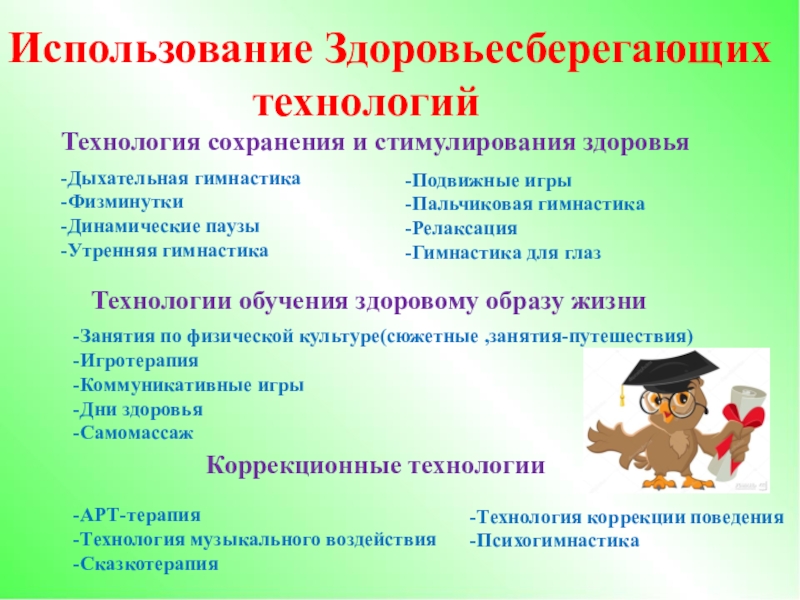 Использование Здоровьесберегающих технологий

Технология сохранения и стимулирования здоровья

-Дыхательная гимнастика
-Физминутки
-Динамические паузы
-Утренняя гимнастика

-Подвижные игры
-Пальчиковая гимнастика
-Релаксация
-Гимнастика для глаз

Технологии обучения здоровому образу жизни

-Занятия по физической культуре(сюжетные ,занятия-путешествия)
-Игротерапия
-Коммуникативные игры
-Дни здоровья
-Самомассаж

Коррекционные технологии

-АРТ-терапия
-Технология музыкального воздействия
-Сказкотерапия

-Технология коррекции поведения
-Психогимнастика